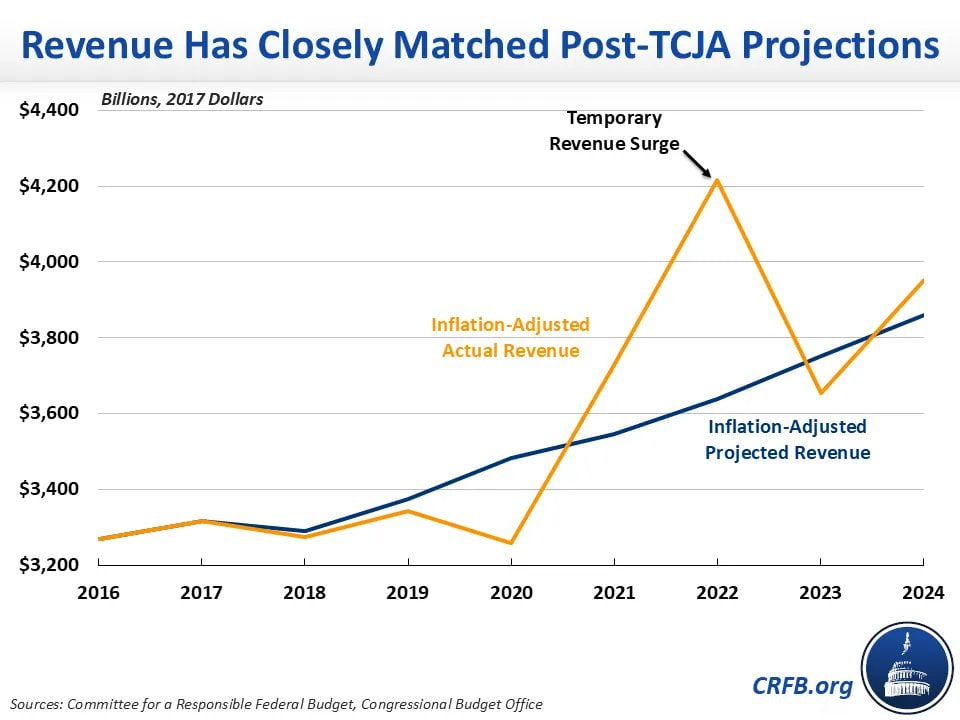 Revenue Has Closely Matched Post-TCJA Projections

Billions, 2017 Dollars

$4,400
$4,200
$4,000
$3,800
$3,600
$3,400
$3,200

Temporary Revenue Surge

Inflation-Adjusted Actual Revenue

Inflation-Adjusted Projected Revenue

2016 2017 2018 2019 2020 2021 2022 2023 2024

CRFB.org

Sources: Committee for a Responsible Federal Budget, Congressional Budget Office